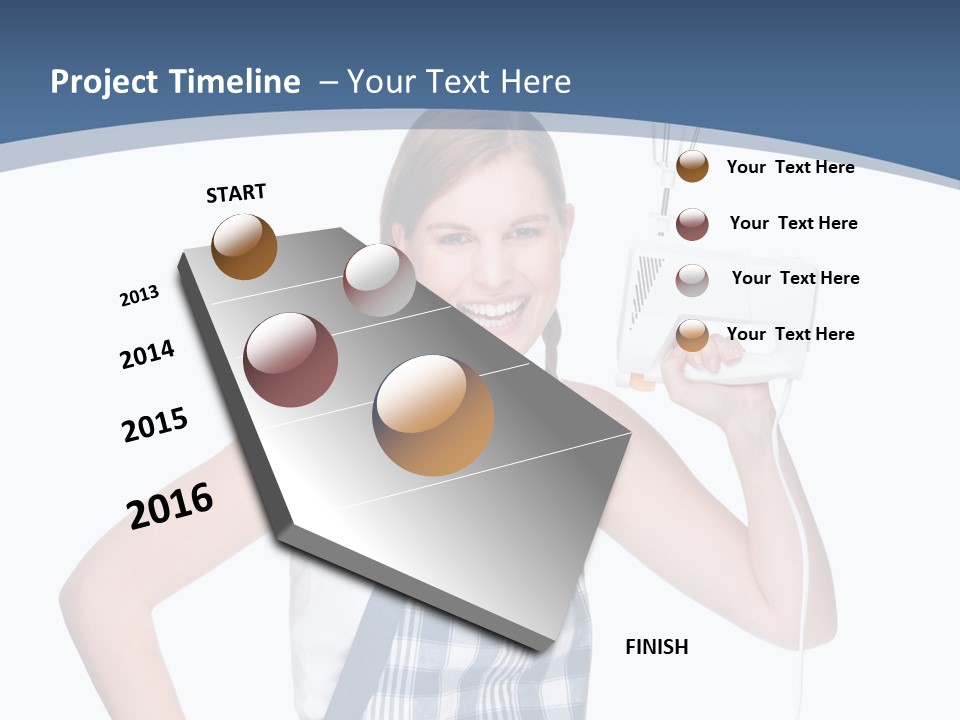 Project Timeline – Your Text Here

START

2013

2014

2015

2016

Your Text Here

Your Text Here

Your Text Here

Your Text Here

FINISH